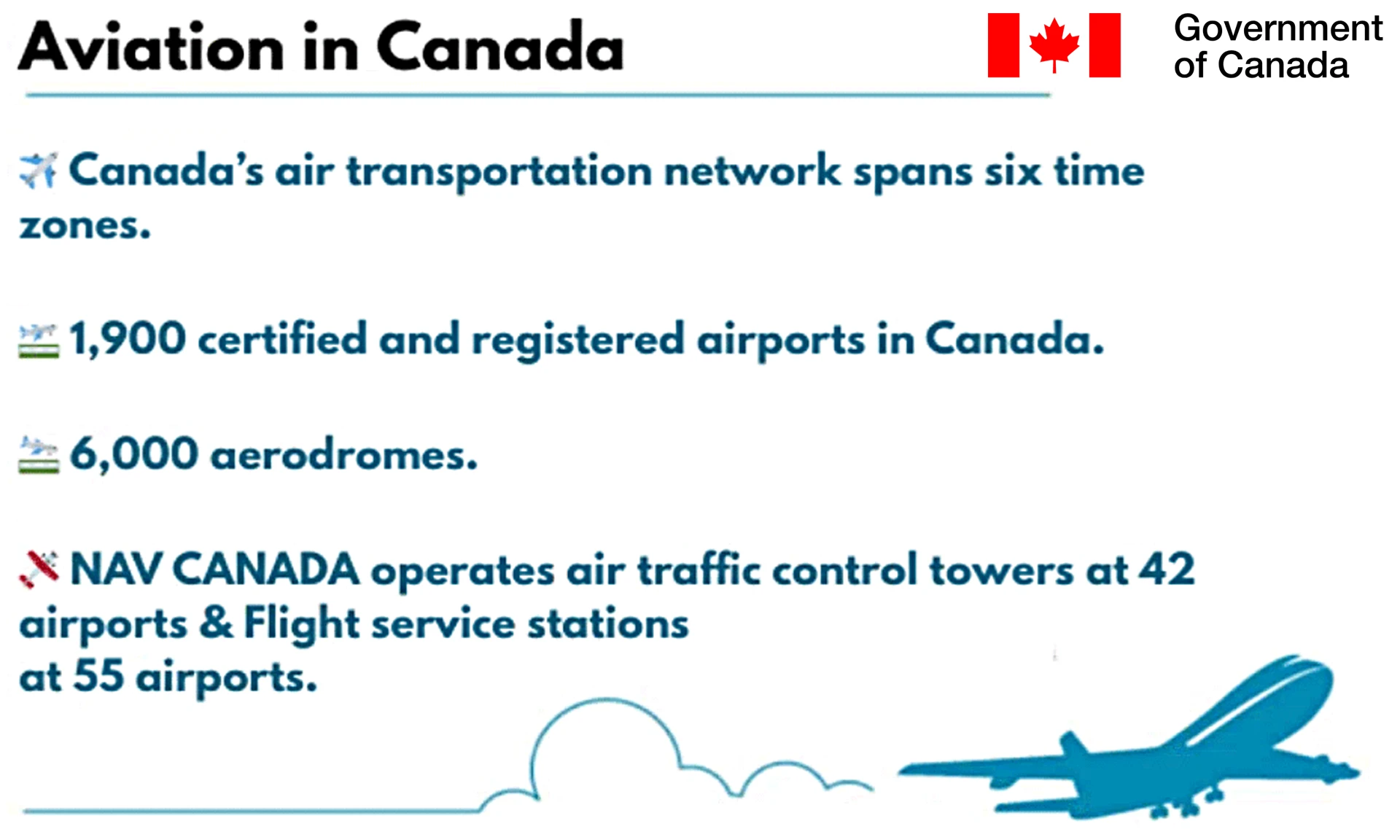 Aviation in Canada

Government of Canada

Canada's air transportation network spans six time zones.

1,900 certified and registered airports in Canada.

6,000 aerodromes.

NAV CANADA operates air traffic control towers at 42 airports & Flight service stations at 55 airports.